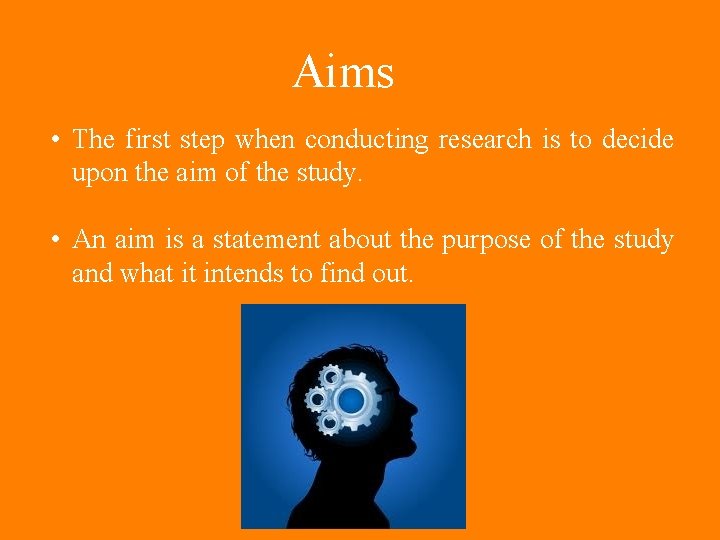 Aims

• The first step when conducting research is to decide upon the aim of the study.

• An aim is a statement about the purpose of the study and what it intends to find out.